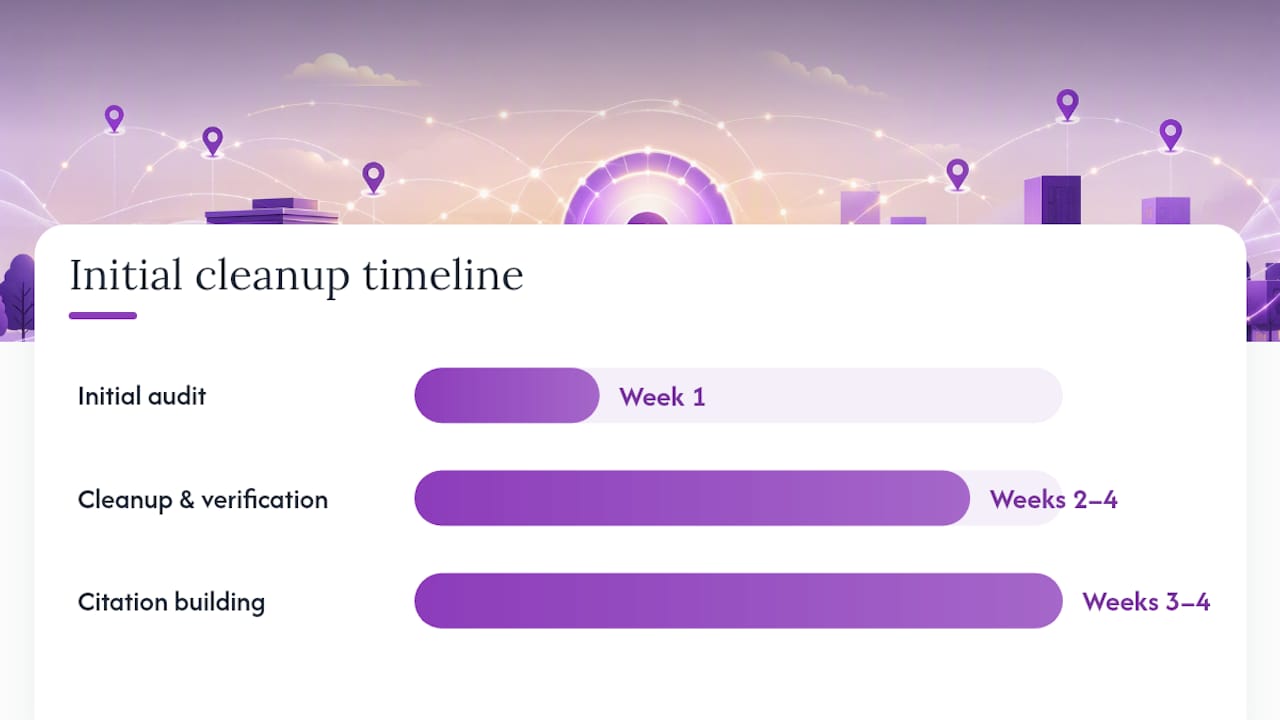 Initial cleanup timeline

Initial audit
Week 1

Cleanup & verification
Weeks 2–4

Citation building
Weeks 3–4